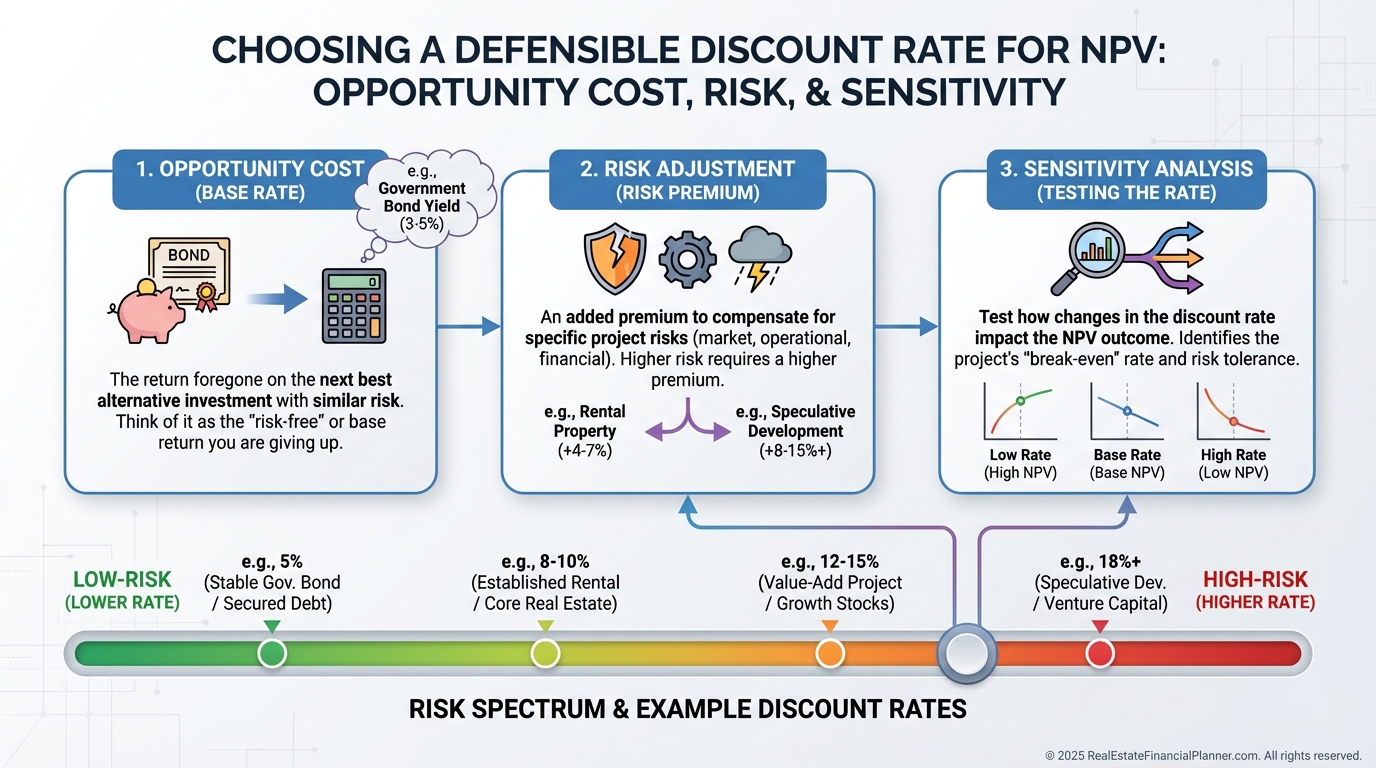 CHOOSING A DEFENSIBLE DISCOUNT RATE FOR NPV: OPPORTUNITY COST, RISK, & SENSITIVITY

1. OPPORTUNITY COST
(BASE RATE)

e.g., Government Bond Yield (3-5%)

BOND

The return foregone on the next best alternative investment with similar risk. Think of it as the "risk-free" or base return you are giving up.

2. RISK ADJUSTMENT
(RISK PREMIUM)

An added premium to compensate for specific project risks (market, operational, financial). Higher risk requires a higher premium.

e.g., Rental Property (+4-7%)

e.g., Speculative Development (+8-15%+)

3. SENSITIVITY ANALYSIS
(TESTING THE RATE)

Test how changes in the discount rate impact the NPV outcome. Identifies the project's "break-even" rate and risk tolerance.

Low Rate (High NPV)

Base Rate (Base NPV)

High Rate (Low NPV)

LOW-RISK (LOWER RATE)

e.g., 5% (Stable Gov. Bond / Secured Debt)

e.g., 8-10% (Established Rental / Core Real Estate)

e.g., 12-15% (Value-Add Project / Growth Stocks)

e.g., 18%+ (Speculative Dev. / Venture Capital)

HIGH-RISK (HIGHER RATE)

RISK SPECTRUM & EXAMPLE DISCOUNT RATES

© 2025 RealEstateFinancialPlanner.com. All rights reserved.